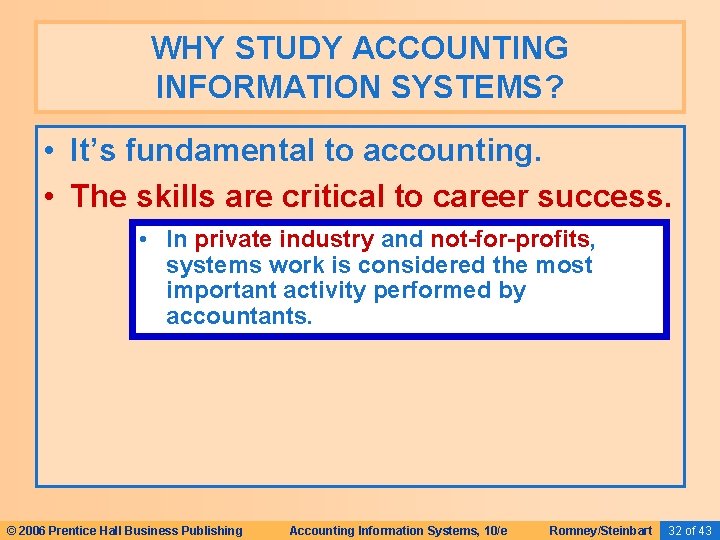 WHY STUDY ACCOUNTING INFORMATION SYSTEMS?

• It's fundamental to accounting.

• The skills are critical to career success.

• In private industry and not-for-profits, systems work is considered the most important activity performed by accountants.

© 2006 Prentice Hall Business Publishing Accounting Information Systems, 10/e Romney/Steinbart 32 of 43